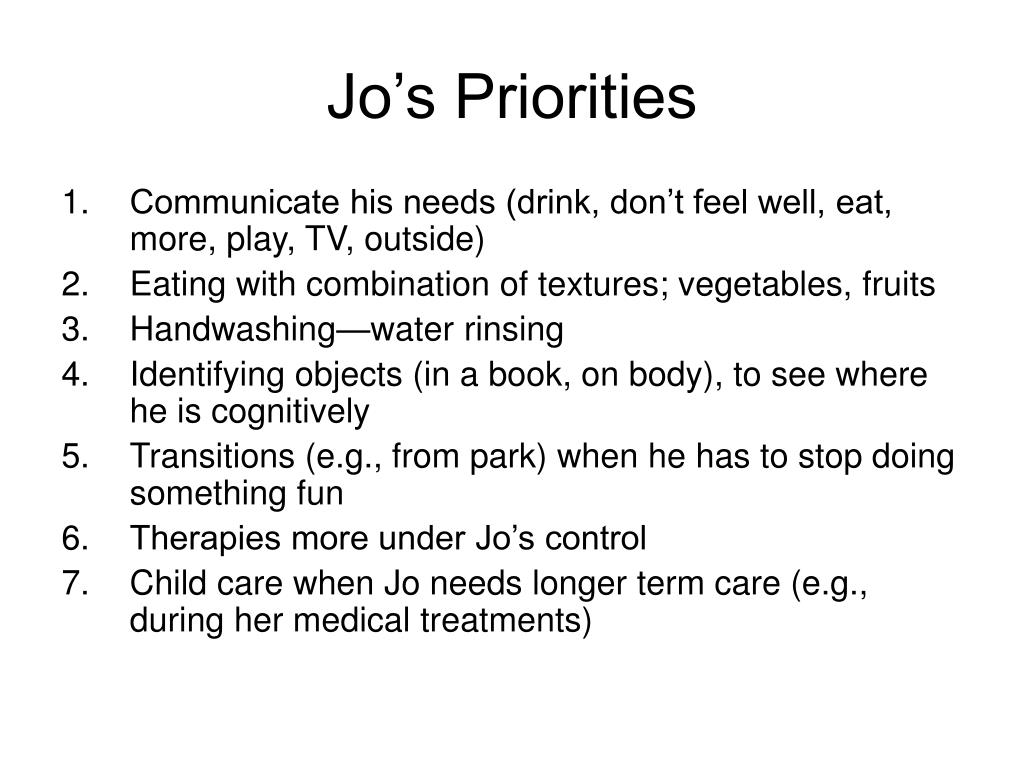 Jo’s Priorities

1. Communicate his needs (drink, don’t feel well, eat, more, play, TV, outside)
2. Eating with combination of textures; vegetables, fruits
3. Handwashing—water rinsing
4. Identifying objects (in a book, on body), to see where he is cognitively
5. Transitions (e.g., from park) when he has to stop doing something fun
6. Therapies more under Jo’s control
7. Child care when Jo needs longer term care (e.g., during her medical treatments)